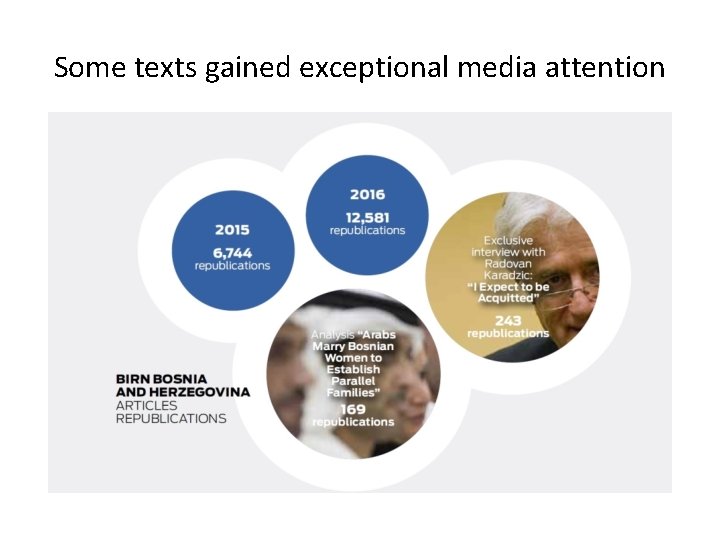 Some texts gained exceptional media attention

2015
6,744
republications

2016
12,581
republications

Exclusive interview with Radovan Karadzic: "I Expect to be Acquitted"
243
republications

Analysis "Arabs Marry Bosnian Women to Establish Parallel Families"
169
republications

BIRN BOSNIA AND HERZEGOVINA
ARTICLES REPUBLICATIONS